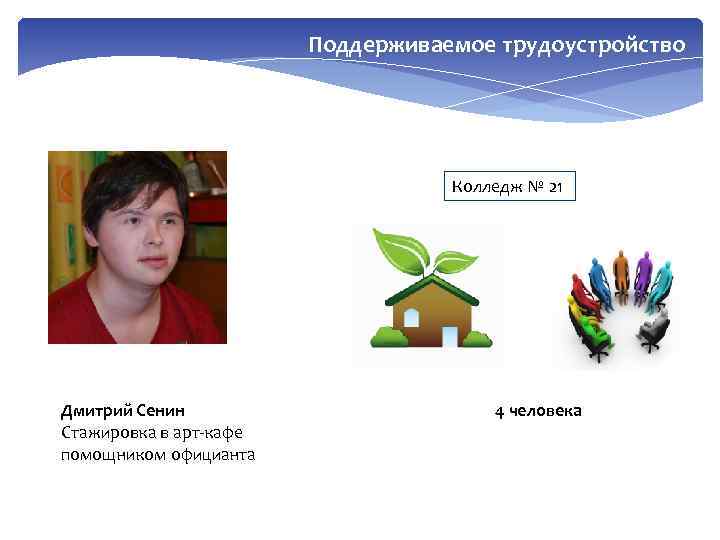 Поддерживаемое трудоустройство

Колледж № 21

Дмитрий Сенин
Стажировка в арт-кафе помощником официанта

4 человека